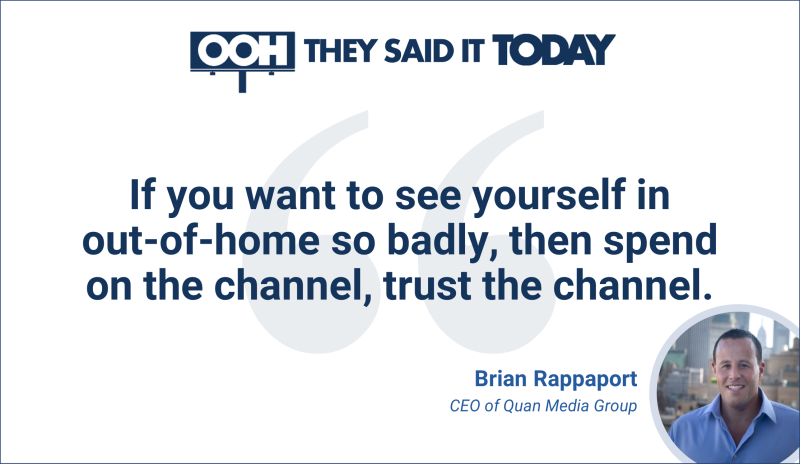 OOH THEY SAID IT TODAY

If you want to see yourself in out-of-home so badly, then spend on the channel, trust the channel.

Brian Rappaport
CEO of Quan Media Group